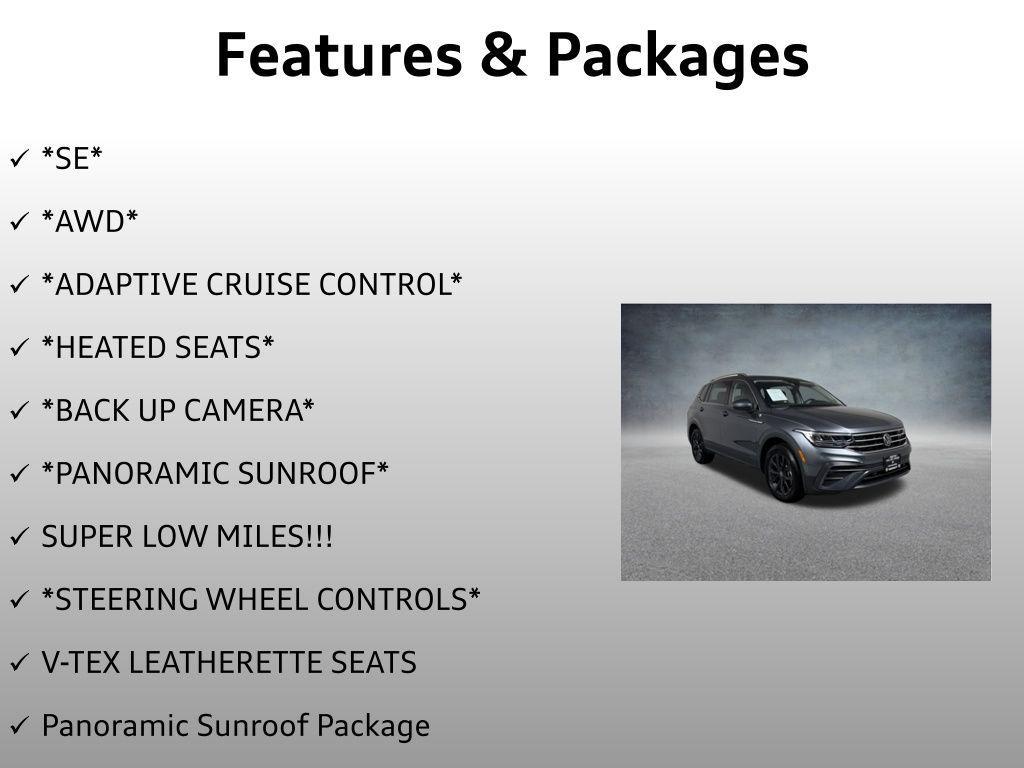 Features & Packages

✓ \*SE\*

✓ \*AWD\*

✓ \*ADAPTIVE CRUISE CONTROL\*

✓ \*HEATED SEATS\*

✓ \*BACK UP CAMERA\*

✓ \*PANORAMIC SUNROOF\*

✓ SUPER LOW MILES!!!

✓ \*STEERING WHEEL CONTROLS\*

✓ V-TEX LEATHERETTE SEATS

✓ Panoramic Sunroof Package